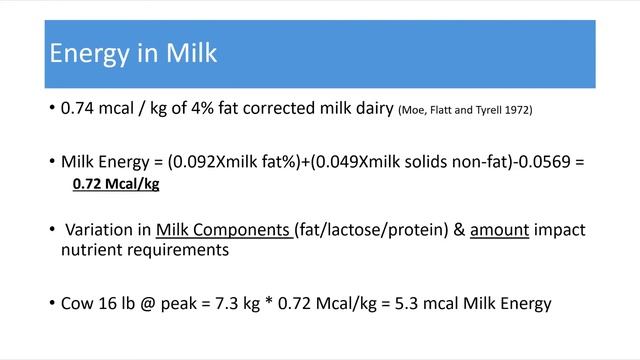 Energy in Milk

• 0.74 mcal / kg of 4% fat corrected milk dairy (Moe, Flatt and Tyrell 1972)

• Milk Energy = (0.092Xmilk fat%)+(0.049Xmilk solids non-fat)-0.0569 = 0.72 Mcal/kg

• Variation in Milk Components (fat/lactose/protein) & amount impact nutrient requirements

• Cow 16 lb @ peak = 7.3 kg * 0.72 Mcal/kg = 5.3 mcal Milk Energy